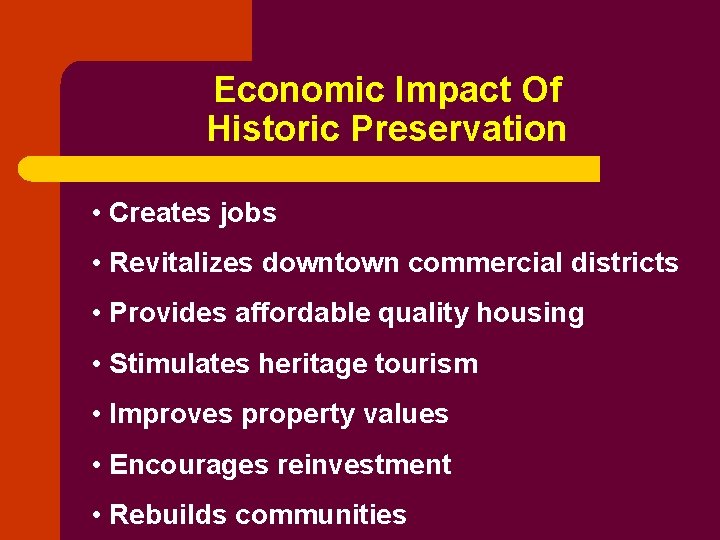 Economic Impact Of Historic Preservation

• Creates jobs

• Revitalizes downtown commercial districts

• Provides affordable quality housing

• Stimulates heritage tourism

• Improves property values

• Encourages reinvestment

• Rebuilds communities